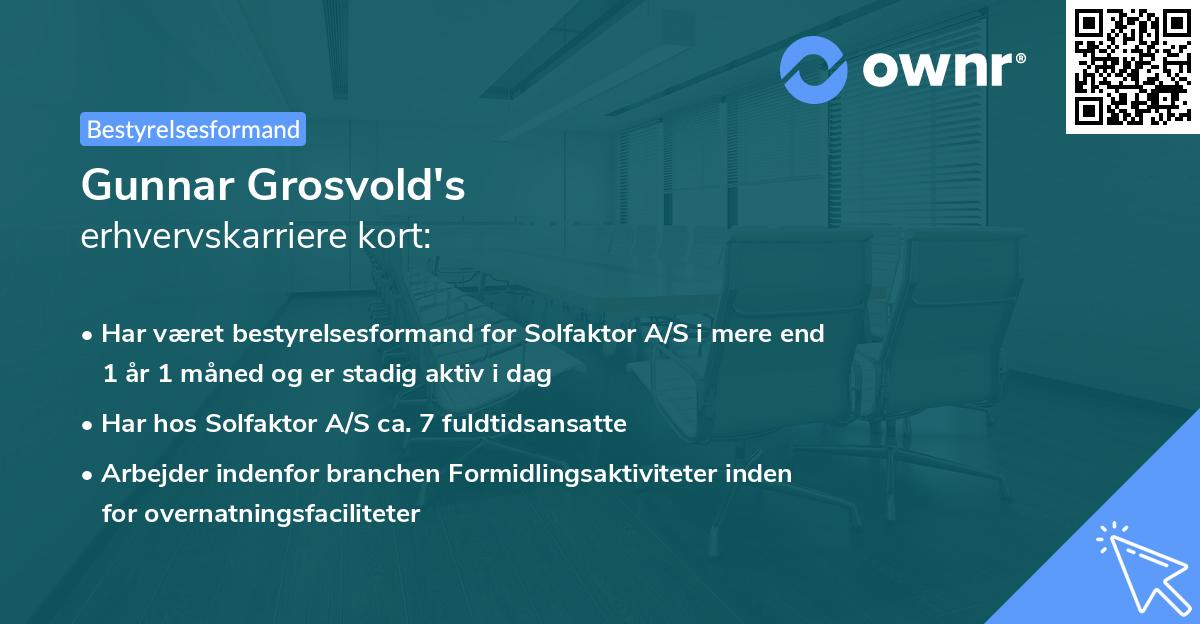 ownr®

Bestyrelsesformand

Gunnar Grosvold's
erhvervskarriere kort:

• Har været bestyrelsesformand for Solfaktor A/S i mere end 1 år 1 måned og er stadig aktiv i dag

• Har hos Solfaktor A/S ca. 7 fuldtidsansatte

• Arbejder indenfor branchen Formidlingsaktiviteter inden for overnatningsfaciliteter